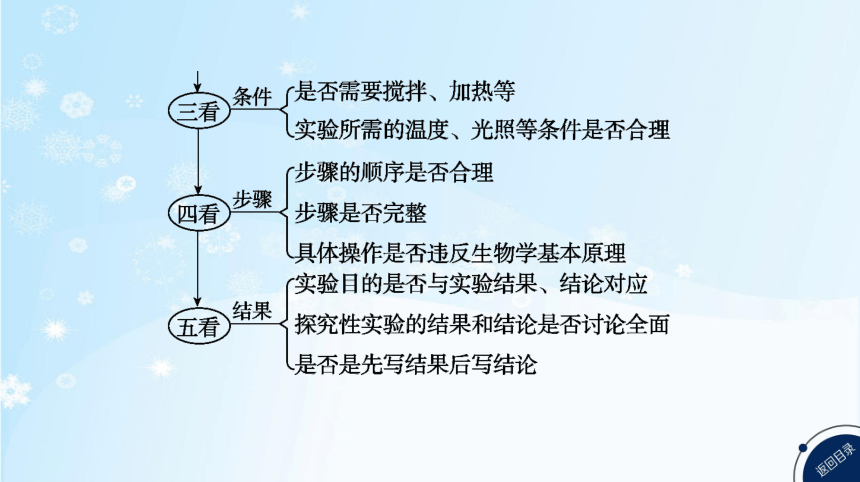 三看 条件
是否需要搅拌、加热等
实验所需的温度、光照等条件是否合理

四看 步骤
步骤的顺序是否合理
步骤是否完整
具体操作是否违反生物学基本原理

五看 结果
实验目的是否与实验结果、结论对应
探究性实验的结果和结论是否讨论全面
是否是先写结果后写结论

返回目录